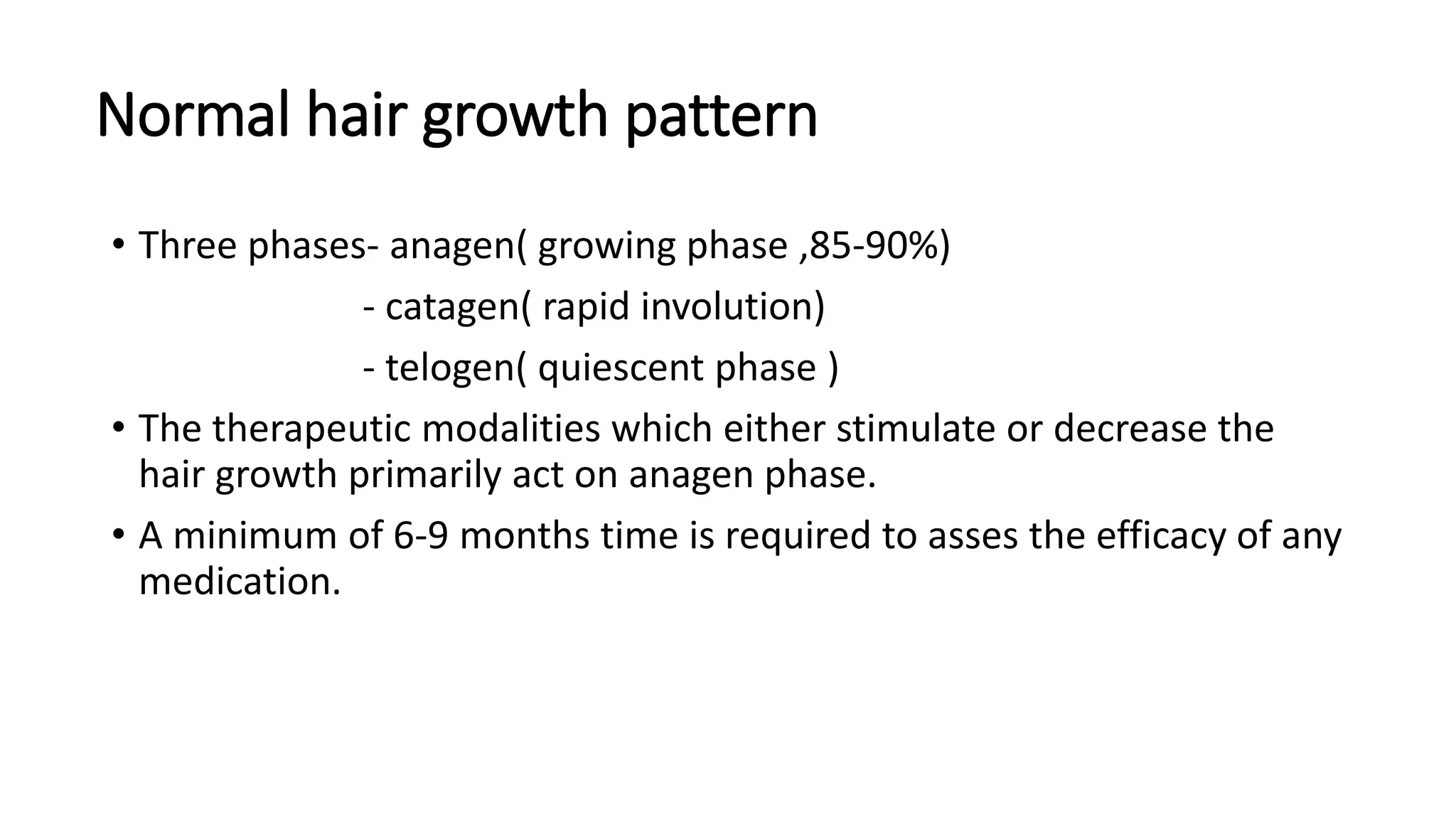 Normal hair growth pattern

• Three phases- anagen( growing phase ,85-90%)
- catagen( rapid involution)
- telogen( quiescent phase )

• The therapeutic modalities which either stimulate or decrease the hair growth primarily act on anagen phase.

• A minimum of 6-9 months time is required to asses the efficacy of any medication.